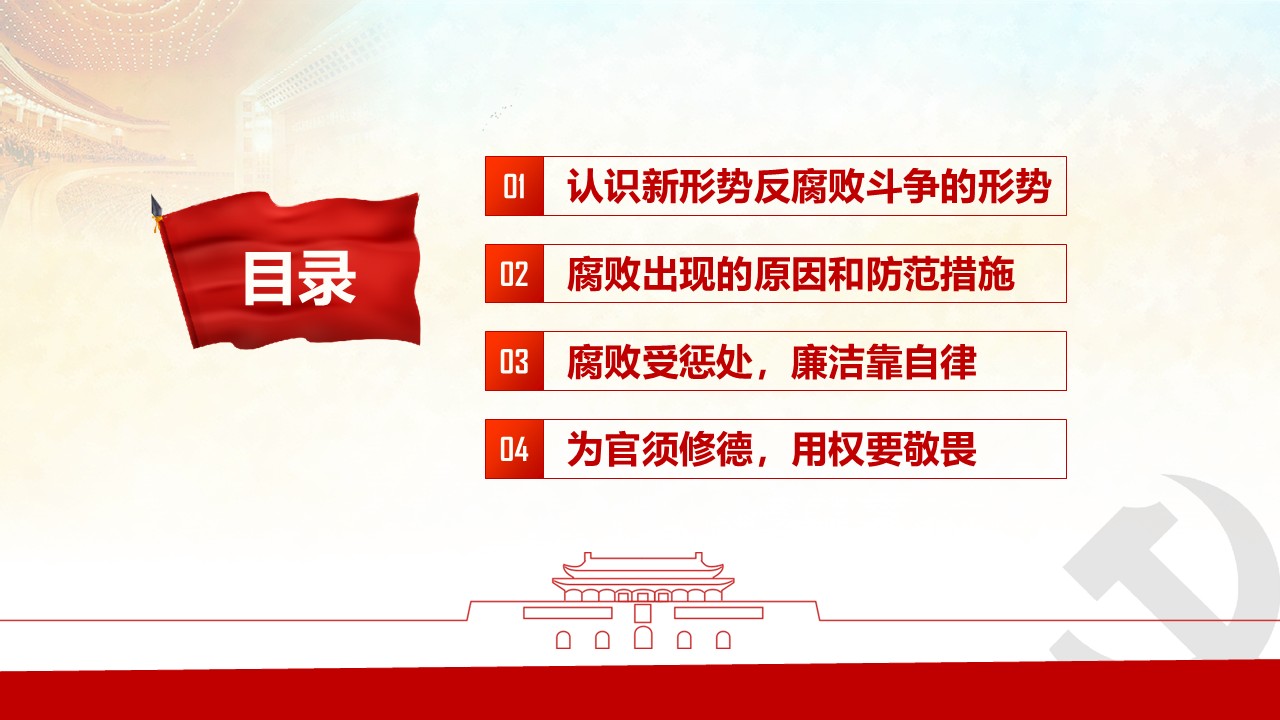 目录

01 认识新形势反腐败斗争的形势

02 腐败出现的原因和防范措施

03 腐败受惩处，廉洁靠自律

04 为官须修德，用权要敬畏